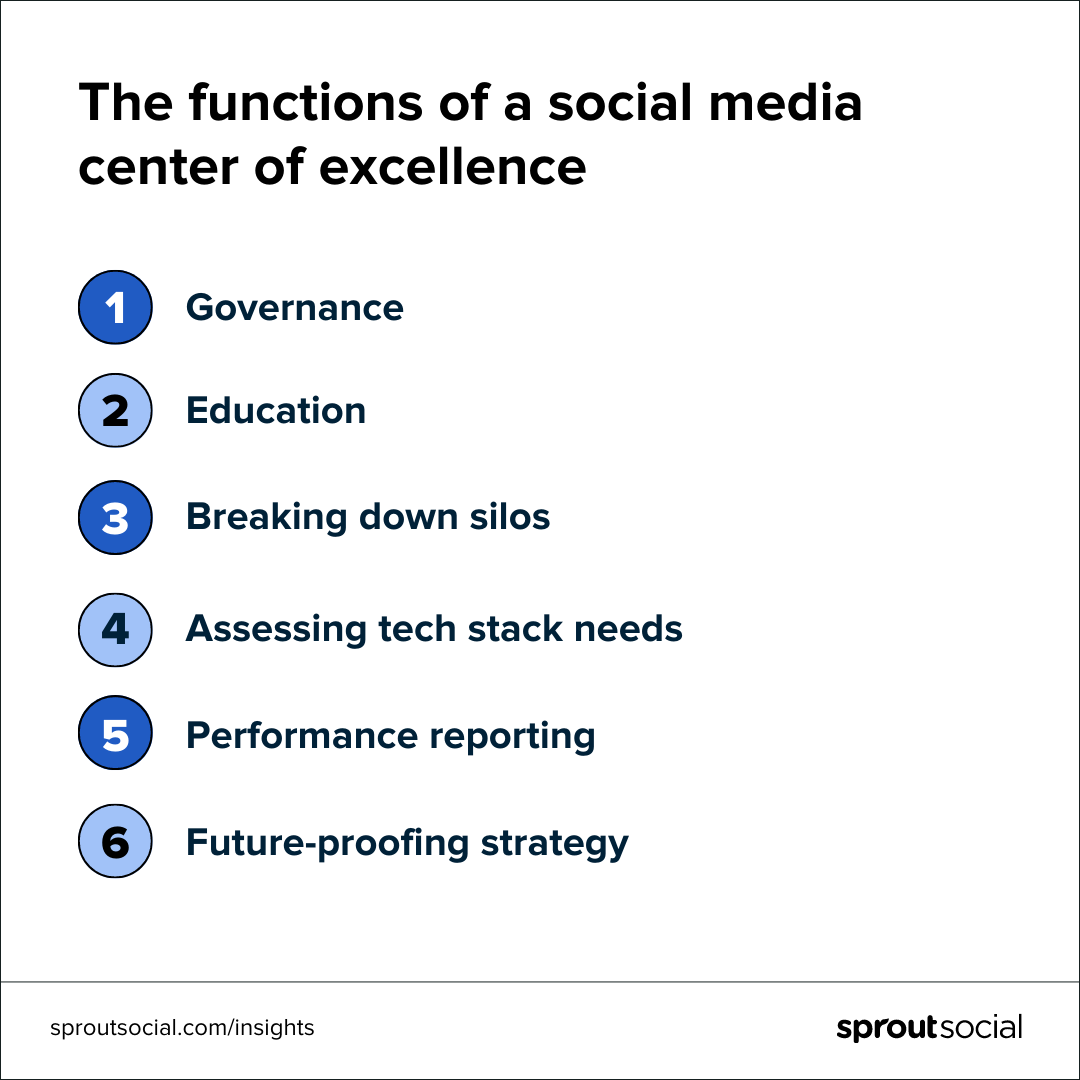 The functions of a social media center of excellence

1 Governance

2 Education

3 Breaking down silos

4 Assessing tech stack needs

5 Performance reporting

6 Future-proofing strategy

sproutsocial.com/insights

sproutsocial